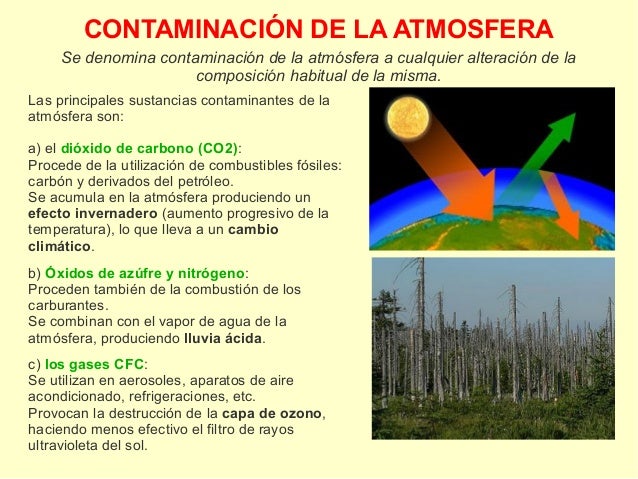 CONTAMINACIÓN DE LA ATMOSFERA

Se denomina contaminación de la atmósfera a cualquier alteración de la composición habitual de la misma.

Las principales sustancias contaminantes de la atmósfera son:

a) el dióxido de carbono (CO2):
Procede de la utilización de combustibles fósiles: carbón y derivados del petróleo.
Se acumula en la atmósfera produciendo un efecto invernadero (aumento progresivo de la temperatura), lo que lleva a un cambio climático.

b) Óxidos de azúfre y nitrógeno:
Proceden también de la combustión de los carburantes.
Se combinan con el vapor de agua de la atmósfera, produciendo lluvia ácida.

c) los gases CFC:
Se utilizan en aerosoles, aparatos de aire acondicionado, refrigeraciones, etc.
Provocan la destrucción de la capa de ozono, haciendo menos efectivo el filtro de rayos ultravioleta del sol.